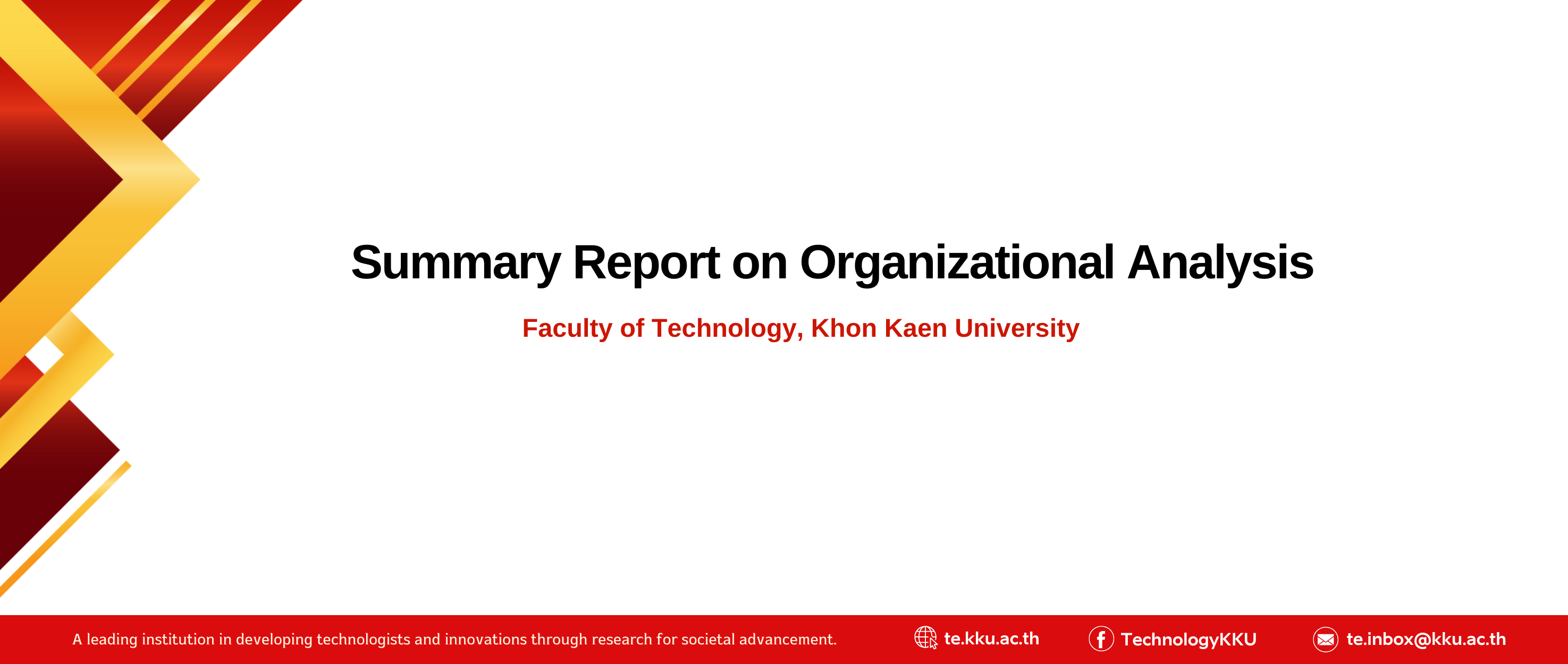 Summary Report on Organizational Analysis

Faculty of Technology, Khon Kaen University

A leading institution in developing technologists and innovations through research for societal advancement.

te.kku.ac.th

TechnologyKKU

te.inbox@kku.ac.th